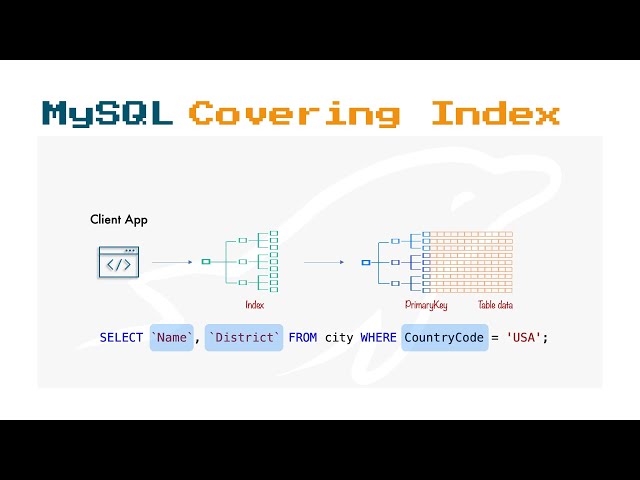 MySQL Covering Index

Client App

</>

Index

PrimaryKey

Table data

SELECT `Name`, `District` FROM city WHERE CountryCode = 'USA';